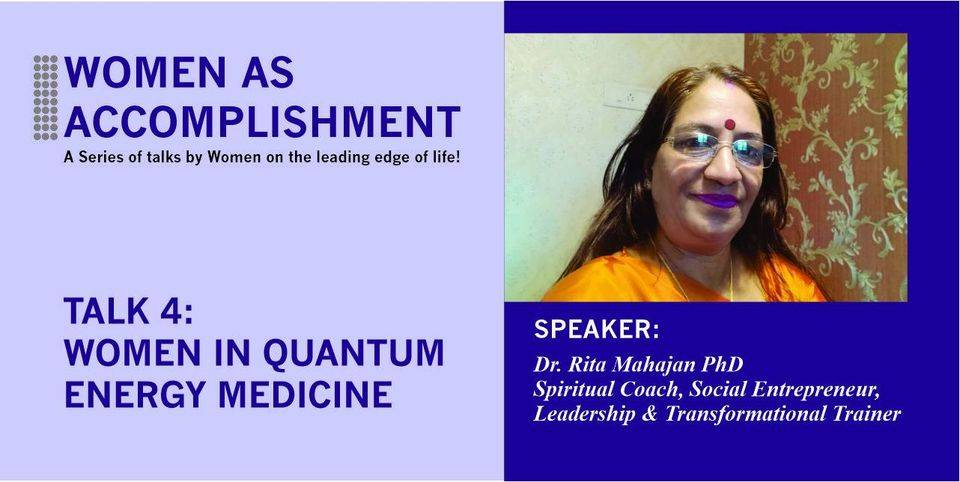 WOMEN AS ACCOMPLISHMENT
A Series of talks by Women on the leading edge of life!

TALK 4:
WOMEN IN QUANTUM ENERGY MEDICINE

SPEAKER:
Dr. Rita Mahajan PhD
Spiritual Coach, Social Entrepreneur, Leadership & Transformational Trainer